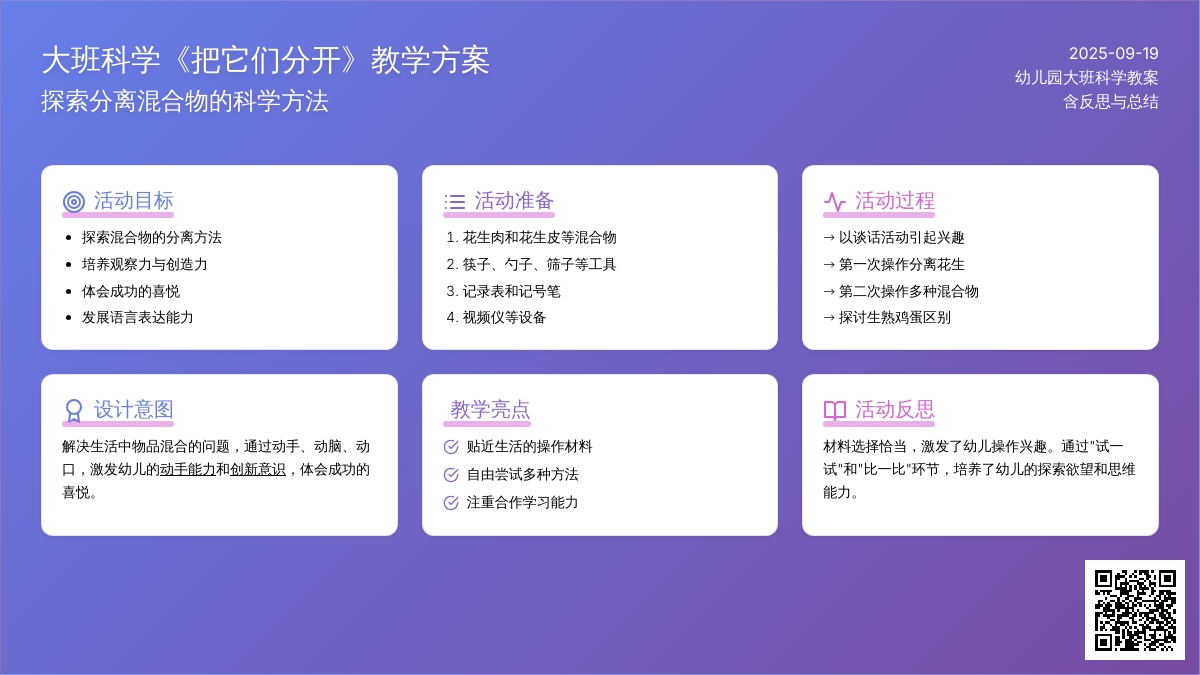 大班科学《把它们分开》教学方案
探索分离混合物的科学方法

2025-09-19
幼儿园大班科学教案
含反思与总结

活动目标
- 探索混合物的分离方法
- 培养观察力与创造力
- 体会成功的喜悦
- 发展语言表达能力

活动准备
1. 花生肉和花生皮等混合物
2. 筷子、勺子、筛子等工具
3. 记录表和记号笔
4. 视频仪等设备

活动过程
→ 以谈话活动引起兴趣
→ 第一次操作分离花生
→ 第二次操作多种混合物
→ 探讨生熟鸡蛋区别

设计意图
解决生活中物品混合的问题，通过动手、动脑、动口，激发幼儿的动手能力和创新意识，体会成功的喜悦。

教学亮点
贴近生活的操作材料
自由尝试多种方法
注重合作学习能力

活动反思
材料选择恰当，激发了幼儿操作兴趣。通过"试一试"和"比一比"环节，培养了幼儿的探索欲望和思维能力。